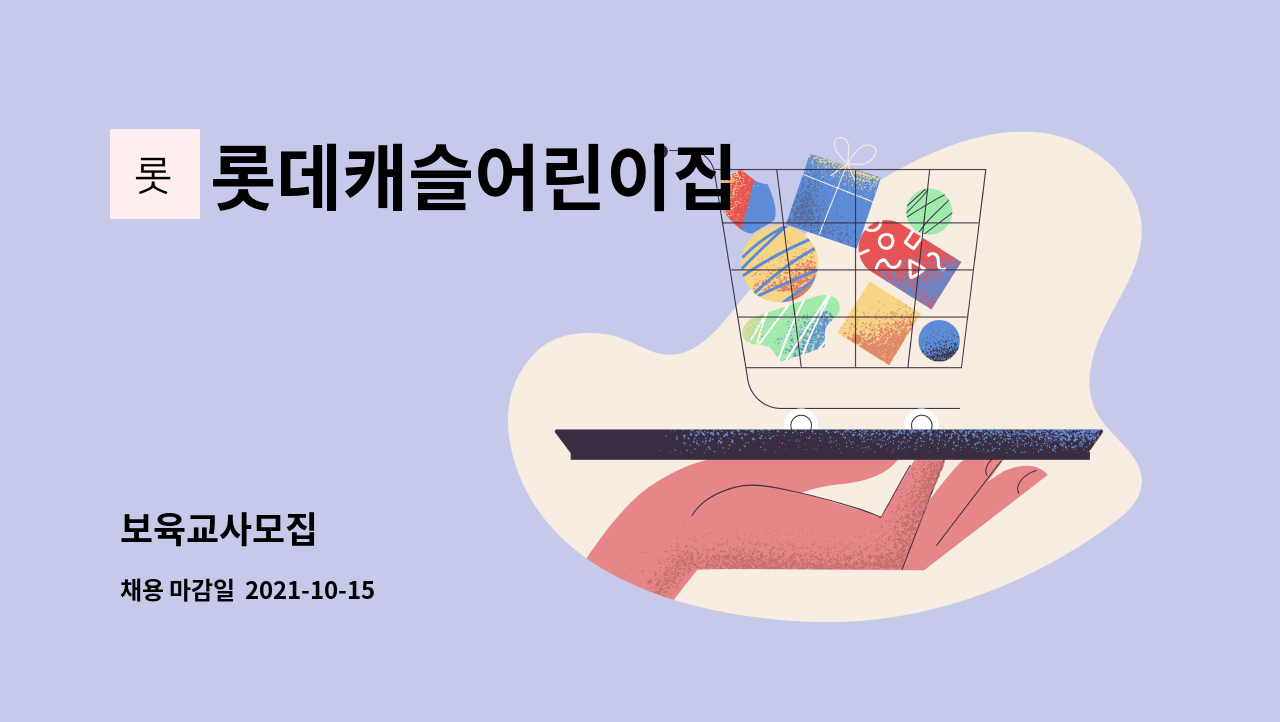 롯

롯데캐슬어린이집

보육교사모집

채용 마감일 2021-10-15